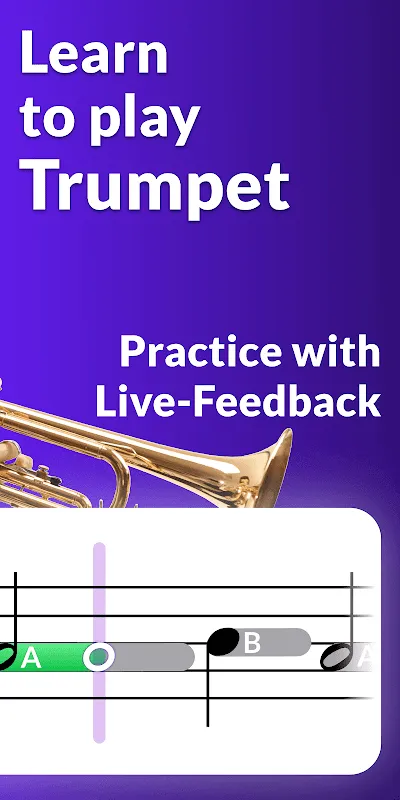 Learn to play Trumpet

Practice with Live-Feedback

A

B

A